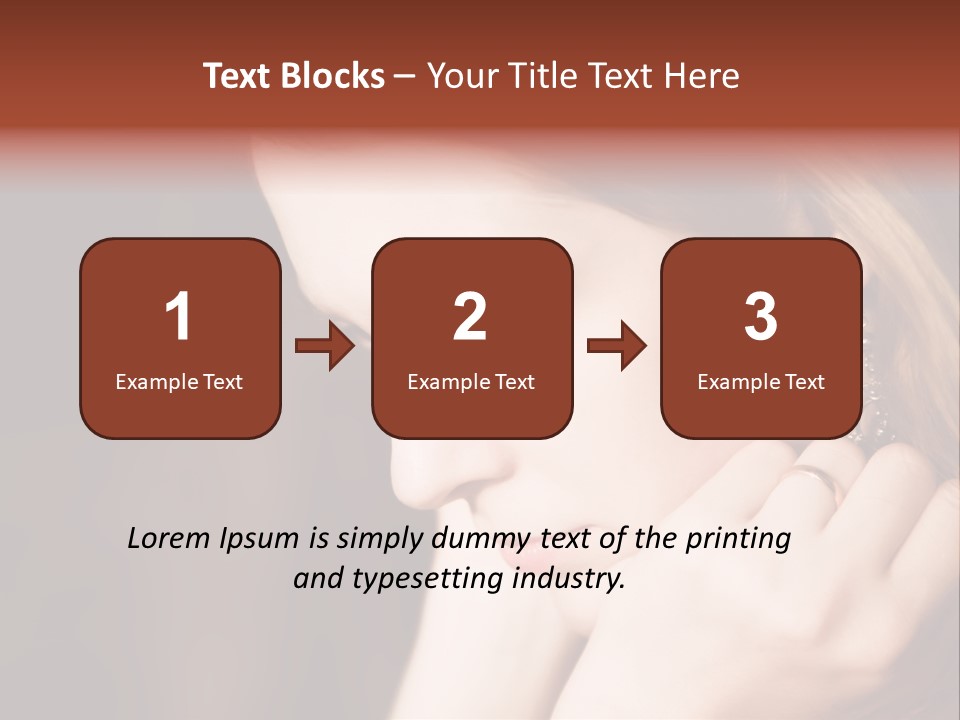 Text Blocks – Your Title Text Here

1
Example Text

2
Example Text

3
Example Text

Lorem Ipsum is simply dummy text of the printing and typesetting industry.